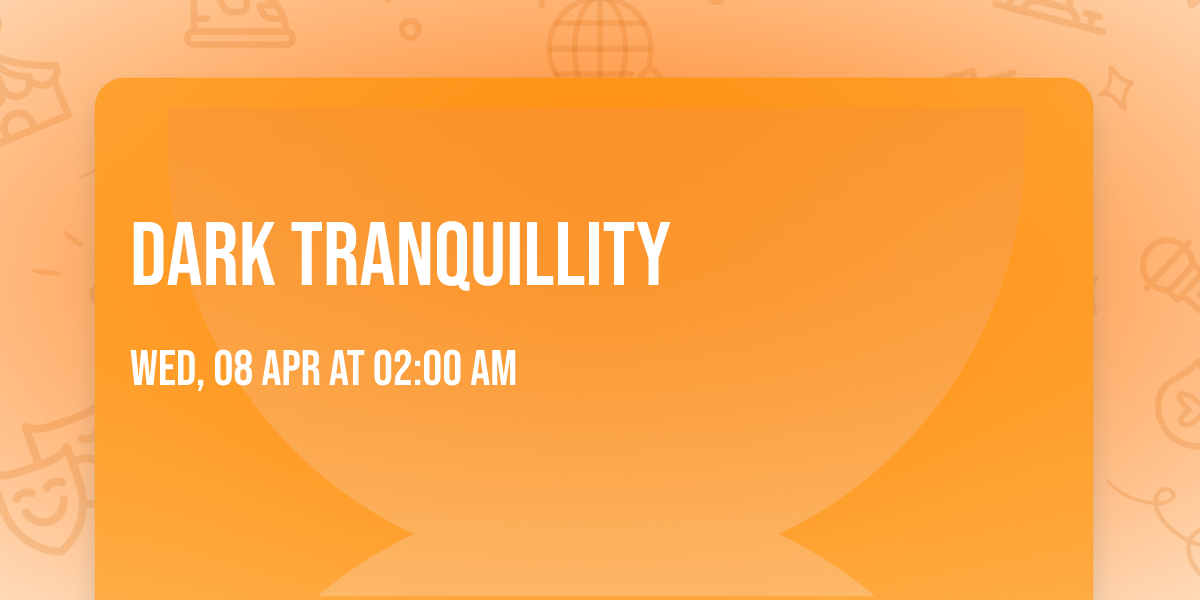 DARK TRANQUILLITY

WED, 08 APR AT 02:00 AM